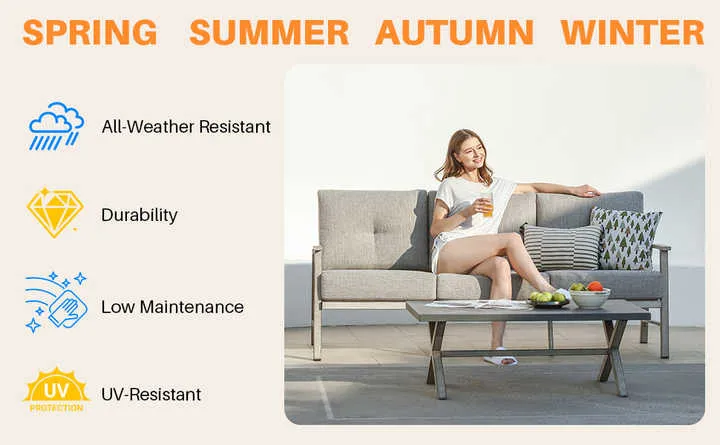 SPRING SUMMER AUTUMN WINTER

All-Weather Resistant

Durability

Low Maintenance

UV
PROTECTION

UV-Resistant